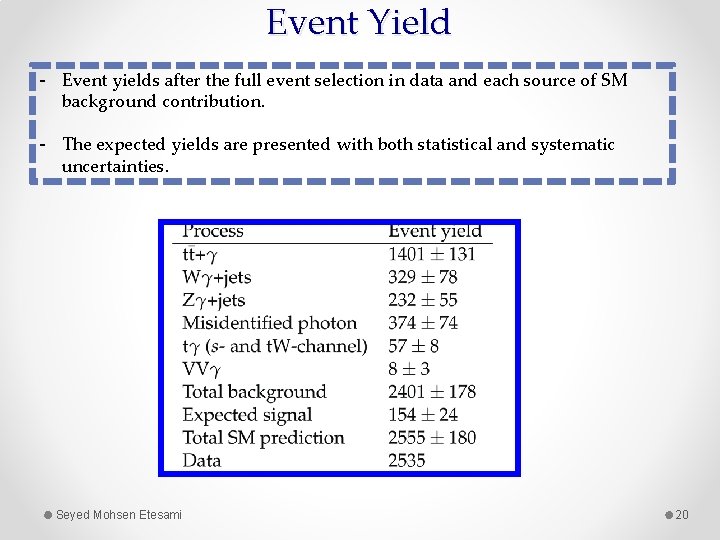 Event Yield

- Event yields after the full event selection in data and each source of SM background contribution.

- The expected yields are presented with both statistical and systematic uncertainties.

| Process | Event yield |
|---|---|
| $t\bar{t}+\gamma$ | $1401 \pm 131$ |
| $W\gamma$+jets | $329 \pm 78$ |
| $Z\gamma$+jets | $232 \pm 55$ |
| Misidentified photon | $374 \pm 74$ |
| $t\gamma$ ($s$- and tW-channel) | $57 \pm 8$ |
| $VV\gamma$ | $8 \pm 3$ |
| Total background | $2401 \pm 178$ |
| Expected signal | $154 \pm 24$ |
| Total SM prediction | $2555 \pm 180$ |
| Data | 2535 |

Seyed Mohsen Etesami

20